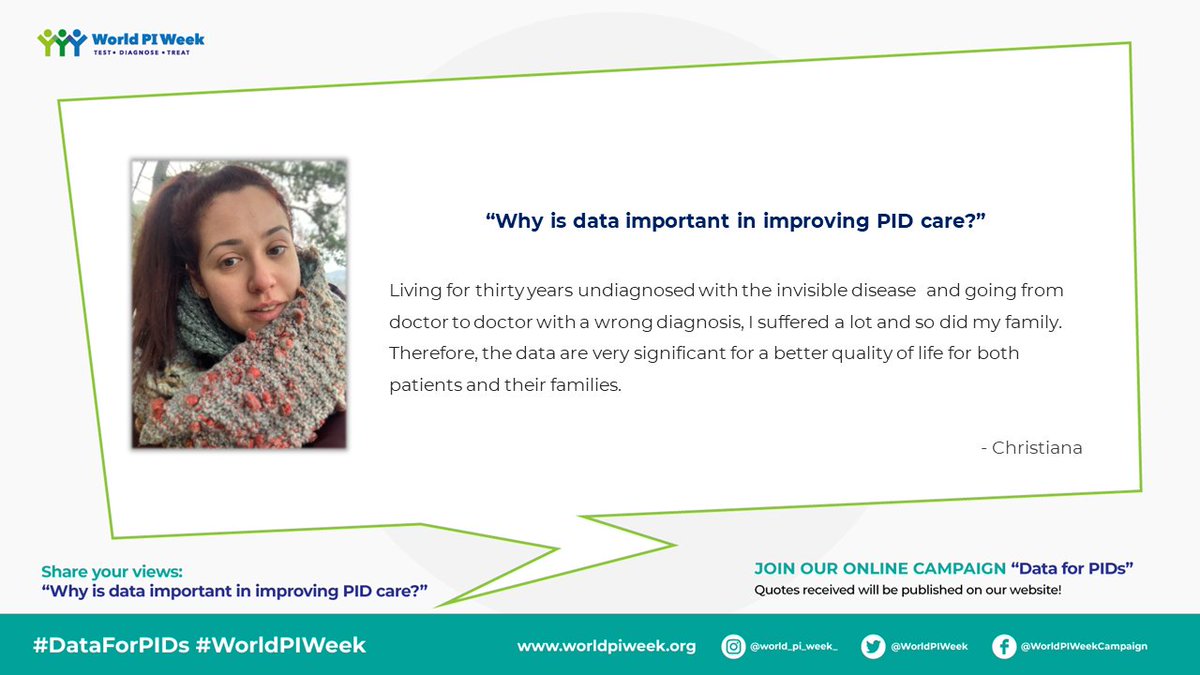 World PI Week
TEST • DIAGNOSE • TREAT

“Why is data important in improving PID care?”

Living for thirty years undiagnosed with the invisible disease and going from doctor to doctor with a wrong diagnosis, I suffered a lot and so did my family. Therefore, the data are very significant for a better quality of life for both patients and their families.

- Christiana

Share your views:
“Why is data important in improving PID care?”

JOIN OUR ONLINE CAMPAIGN “Data for PIDs”
Quotes received will be published on our website!

#DataForPIDs #WorldPIWeek

www.worldpiweek.org

@world_pi_week_

@WorldPIWeek

@WorldPIWeekCampaign